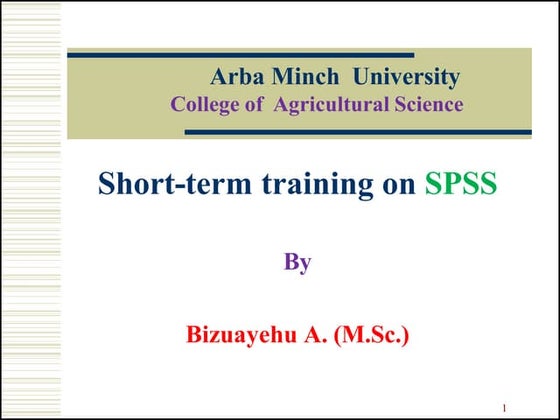 Arba Minch University
College of Agricultural Science

Short-term training on SPSS

By

Bizuayehu A. (M.Sc.)

1